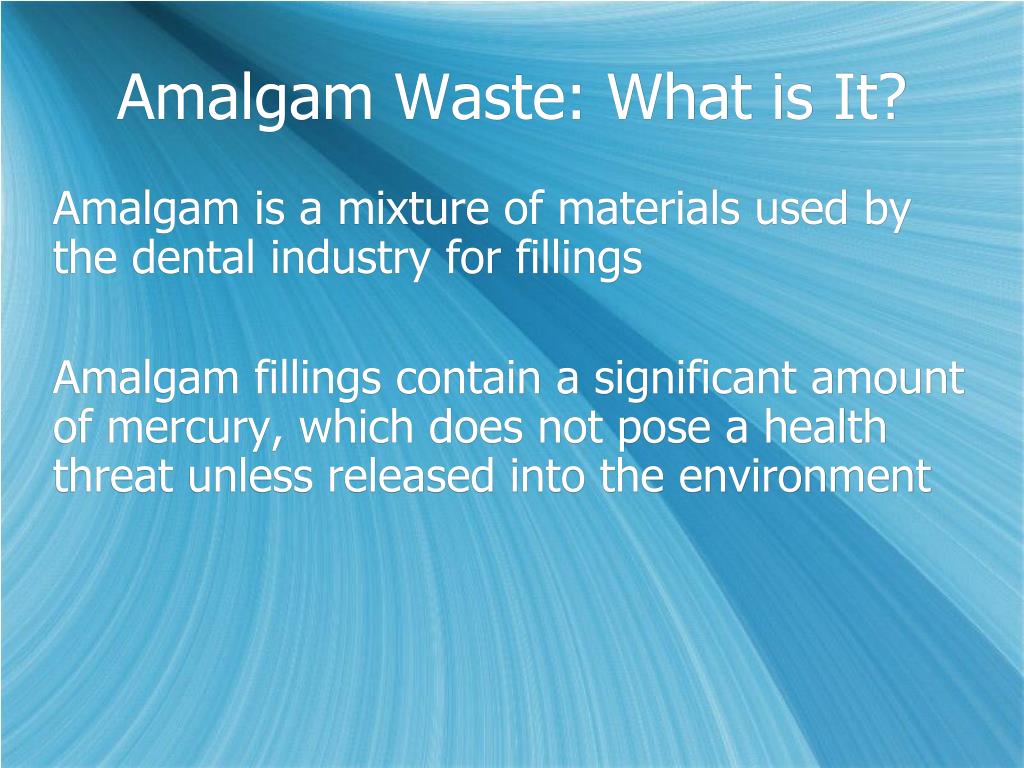 Amalgam Waste: What is It?

Amalgam is a mixture of materials used by the dental industry for fillings

Amalgam fillings contain a significant amount of mercury, which does not pose a health threat unless released into the environment